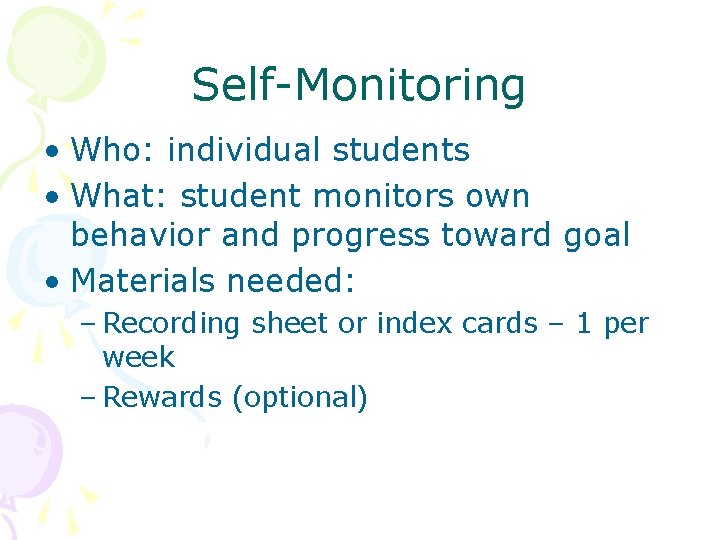 Self-Monitoring

• Who: individual students
• What: student monitors own behavior and progress toward goal
• Materials needed:
– Recording sheet or index cards – 1 per week
– Rewards (optional)